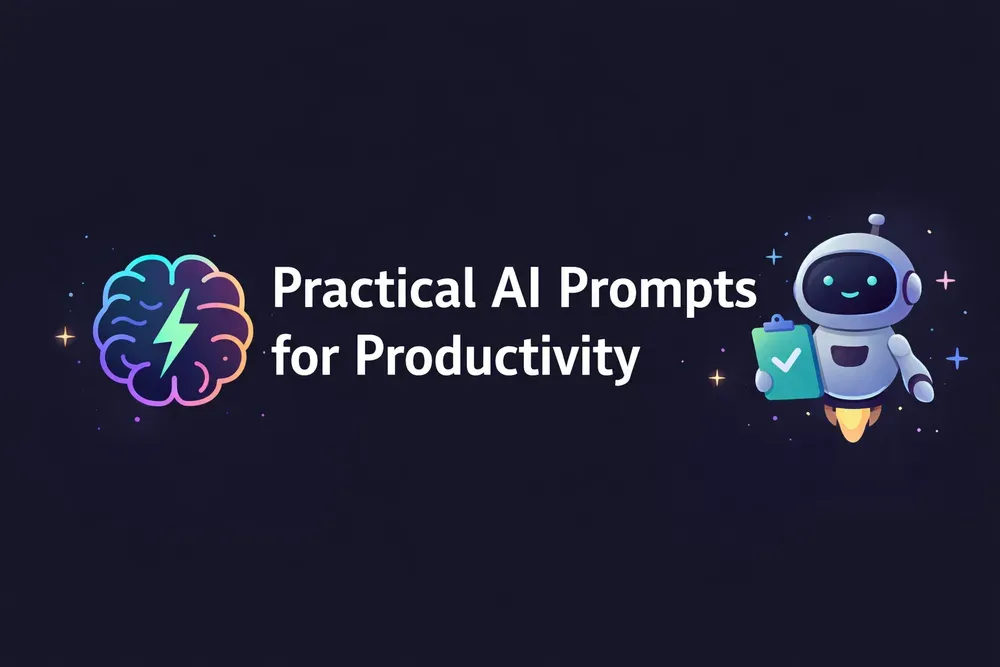 Practical AI Prompts for Productivity